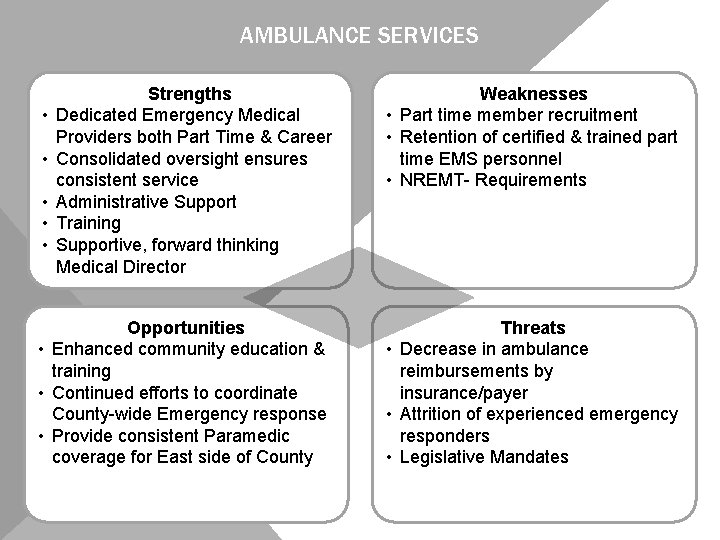 AMBULANCE SERVICES

Strengths
• Dedicated Emergency Medical Providers both Part Time & Career
• Consolidated oversight ensures consistent service
• Administrative Support
• Training
• Supportive, forward thinking Medical Director

Weaknesses
• Part time member recruitment
• Retention of certified & trained part time EMS personnel
• NREMT- Requirements

Opportunities
• Enhanced community education & training
• Continued efforts to coordinate County-wide Emergency response
• Provide consistent Paramedic coverage for East side of County

Threats
• Decrease in ambulance reimbursements by insurance/payer
• Attrition of experienced emergency responders
• Legislative Mandates